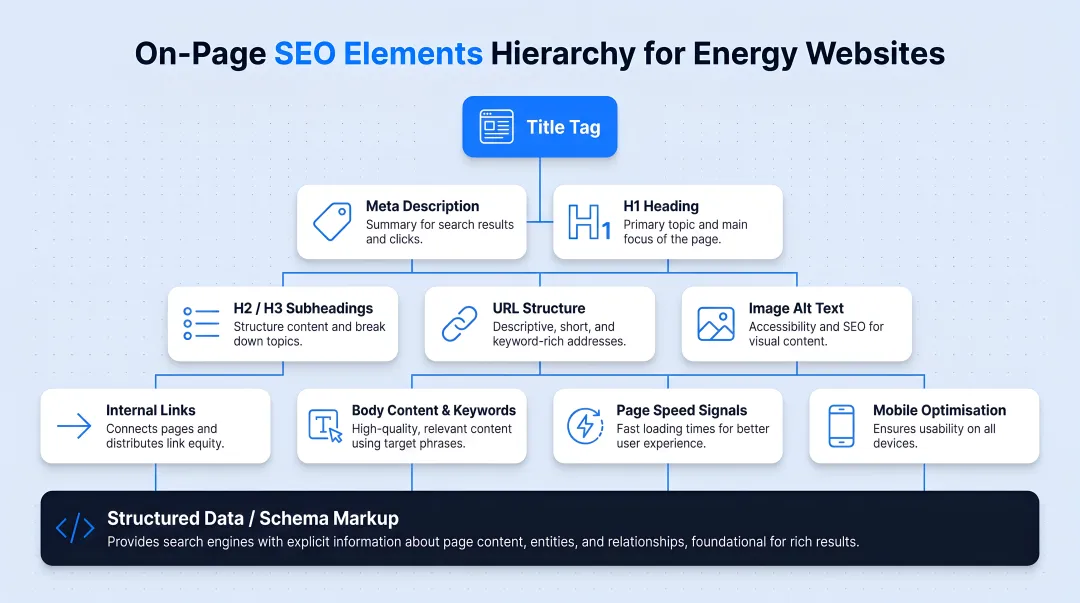 On-Page SEO Elements Hierarchy for Energy Websites

Title Tag

Meta Description
Summary for search results and clicks.

H1 Heading
Primary topic and main focus of the page.

H2 / H3 Subheadings
Structure content and break down topics.

URL Structure
Descriptive, short, and keyword-rich addresses.

Image Alt Text
Accessibility and SEO for visual content.

Internal Links
Connects pages and distributes link equity.

Body Content & Keywords
High-quality, relevant content using target phrases.

Page Speed Signals
Fast loading times for better user experience.

Mobile Optimisation
Ensures usability on all devices.

Structured Data / Schema Markup
Provides search engines with explicit information about page content, entities, and relationships, foundational for rich results.